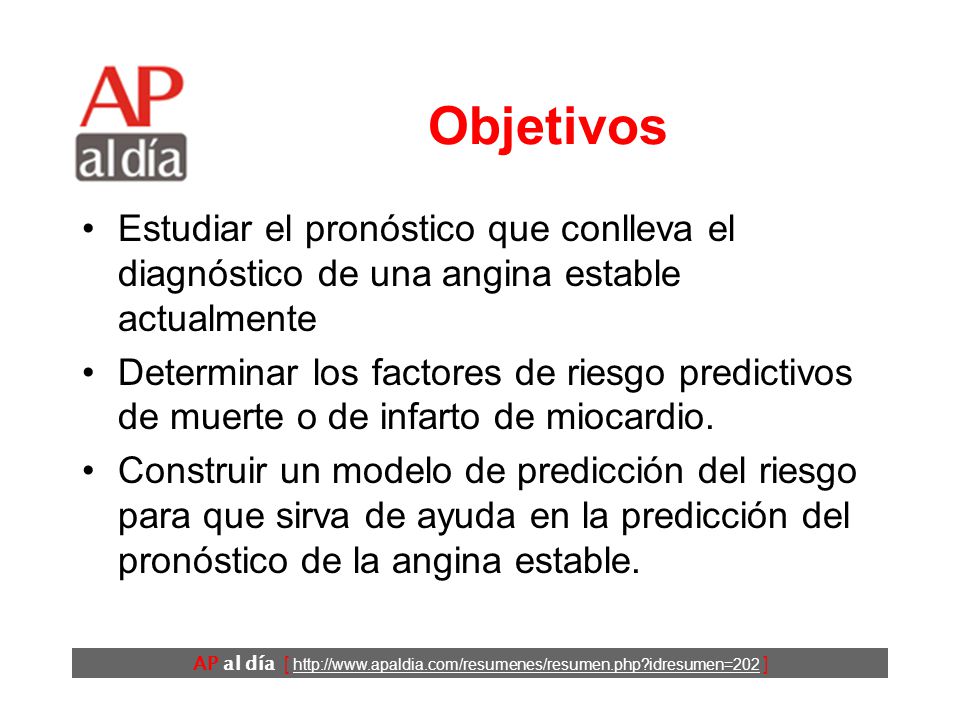 AP
al día

Objetivos

• Estudiar el pronóstico que conlleva el diagnóstico de una angina estable actualmente

• Determinar los factores de riesgo predictivos de muerte o de infarto de miocardio.

• Construir un modelo de predicción del riesgo para que sirva de ayuda en la predicción del pronóstico de la angina estable.

AP al día [ http://www.apaldia.com/resumenes/resumen.php?idresumen=202 ]